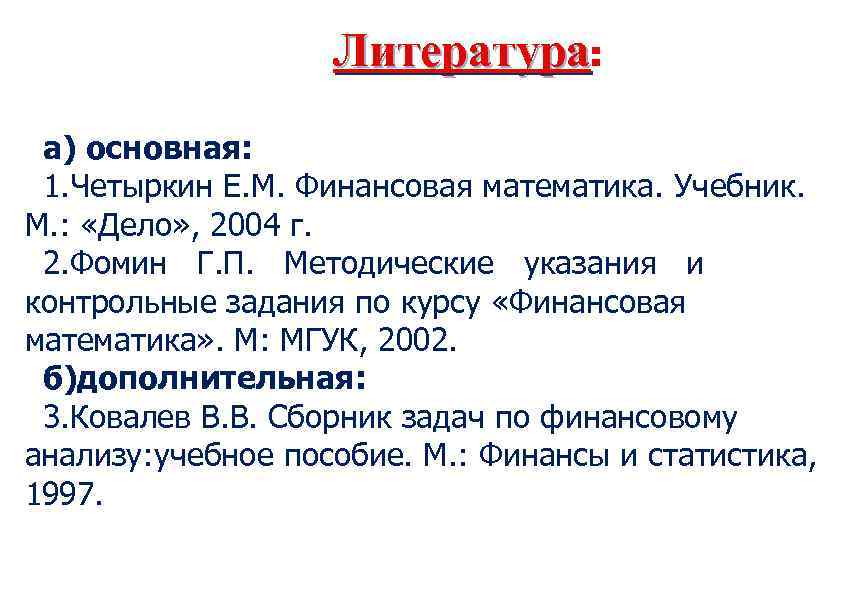 Литература:

а) основная:
1.Четыркин Е.М. Финансовая математика. Учебник. М.: «Дело», 2004 г.
2.Фомин Г.П. Методические указания и контрольные задания по курсу «Финансовая математика». М: МГУК, 2002.
б)дополнительная:
3.Ковалев В.В. Сборник задач по финансовому анализу:учебное пособие. М.: Финансы и статистика, 1997.